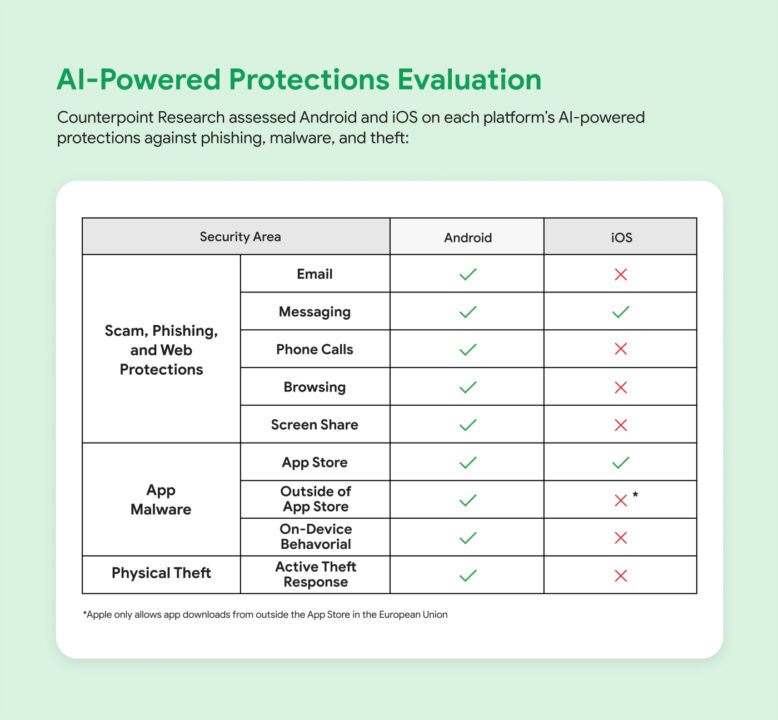 AI-Powered Protections Evaluation

Counterpoint Research assessed Android and iOS on each platform's AI-powered protections against phishing, malware, and theft:

| Security Area | | Android | iOS |
|---|---|---|---|
| Scam, Phishing, and Web Protections | Email | ✓ | ✗ |
| | Messaging | ✓ | ✓ |
| | Phone Calls | ✓ | ✗ |
| | Browsing | ✓ | ✗ |
| | Screen Share | ✓ | ✗ |
| App Malware | App Store | ✓ | ✓ |
| | Outside of App Store | ✓ | ✗ * |
| | On-Device Behavorial | ✓ | ✗ |
| Physical Theft | Active Theft Response | ✓ | ✗ |

*Apple only allows app downloads from outside the App Store in the European Union